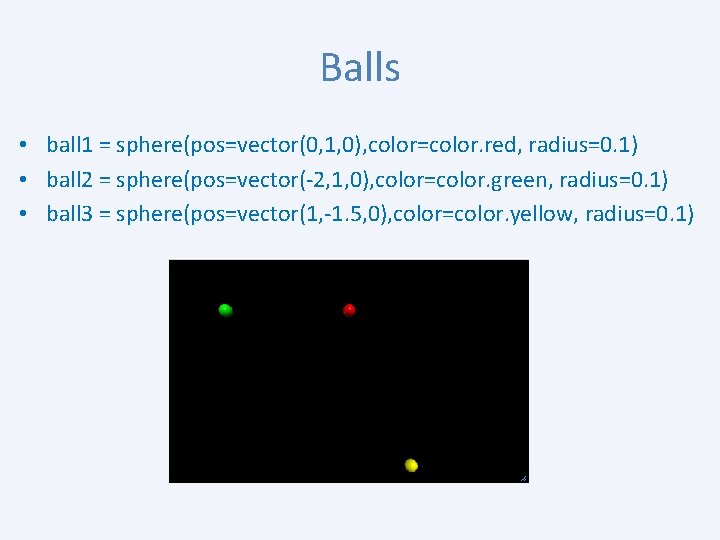 Balls

• ball1 = sphere(pos=vector(0,1,0),color=color.red, radius=0.1)
• ball2 = sphere(pos=vector(-2,1,0),color=color.green, radius=0.1)
• ball3 = sphere(pos=vector(1,-1.5,0),color=color.yellow, radius=0.1)